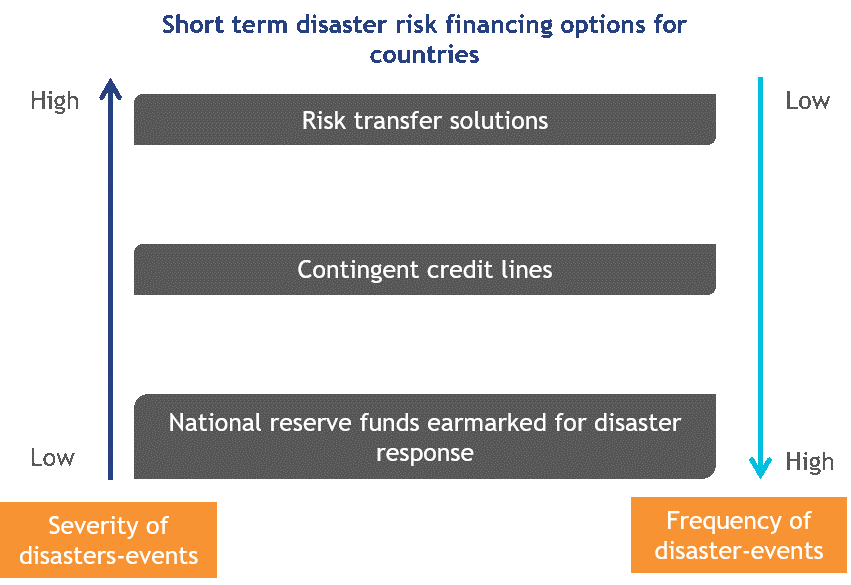 Short term disaster risk financing options for countries

High

Low

Risk transfer solutions

Contingent credit lines

National reserve funds earmarked for disaster response

Low

High

Severity of disasters-events

Frequency of disaster-events